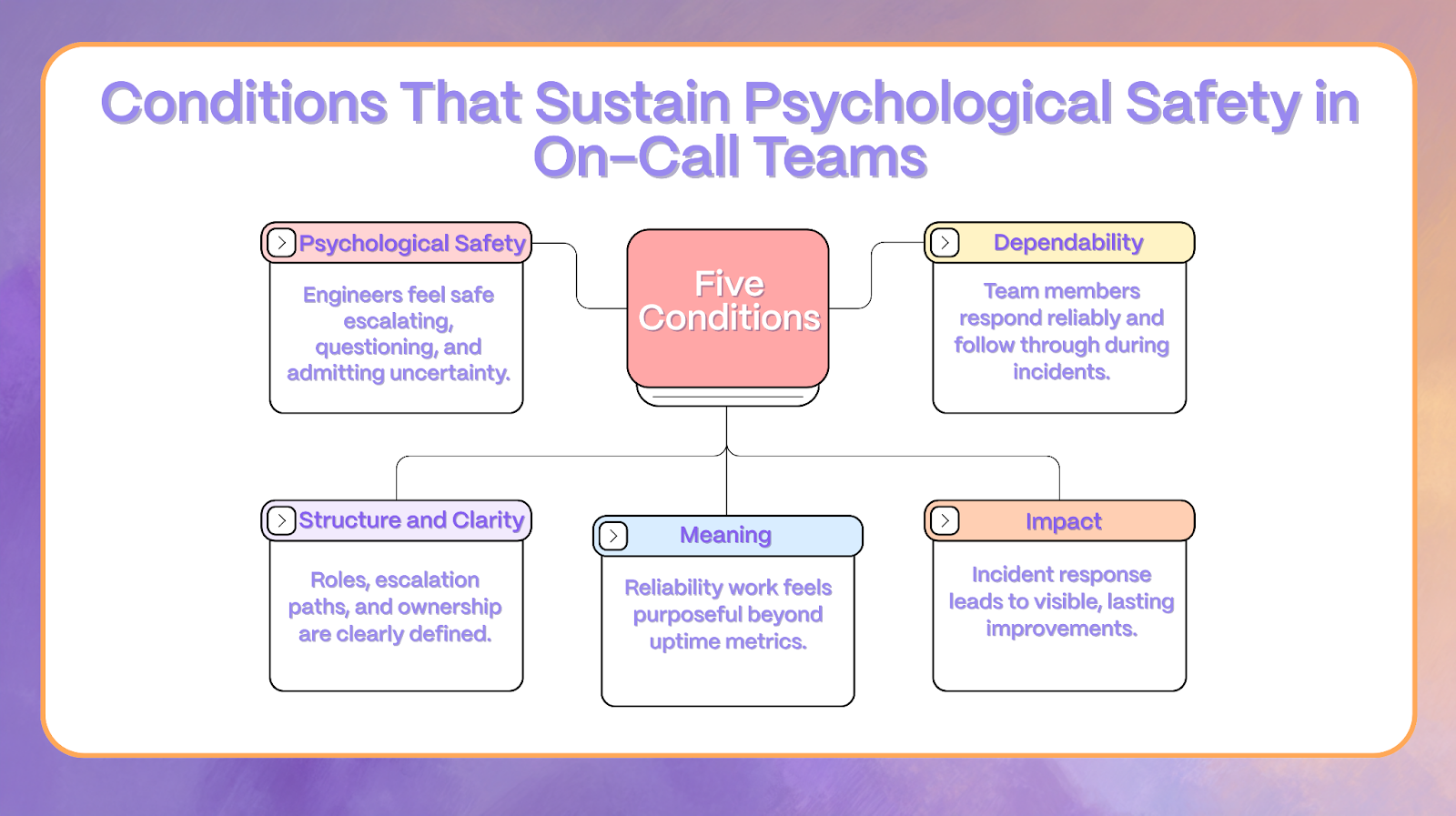 Conditions That Sustain Psychological Safety in On-Call Teams

Five Conditions

Psychological Safety

Engineers feel safe escalating, questioning, and admitting uncertainty.

Dependability

Team members respond reliably and follow through during incidents.

Structure and Clarity

Roles, escalation paths, and ownership are clearly defined.

Meaning

Reliability work feels purposeful beyond uptime metrics.

Impact

Incident response leads to visible, lasting improvements.